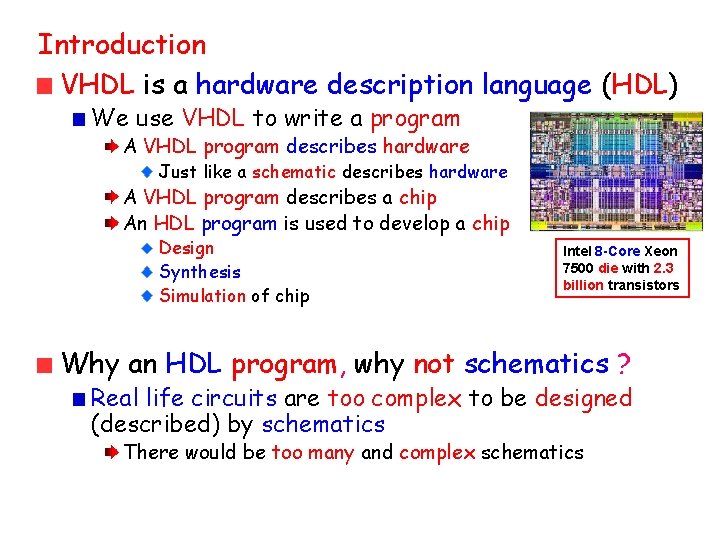 Introduction

VHDL is a hardware description language (HDL)

We use VHDL to write a program

A VHDL program describes hardware

Just like a schematic describes hardware

A VHDL program describes a chip

An HDL program is used to develop a chip

Design

Synthesis

Simulation of chip

Intel 8-Core Xeon 7500 die with 2.3 billion transistors

Why an HDL program, why not schematics ?

Real life circuits are too complex to be designed (described) by schematics

There would be too many and complex schematics